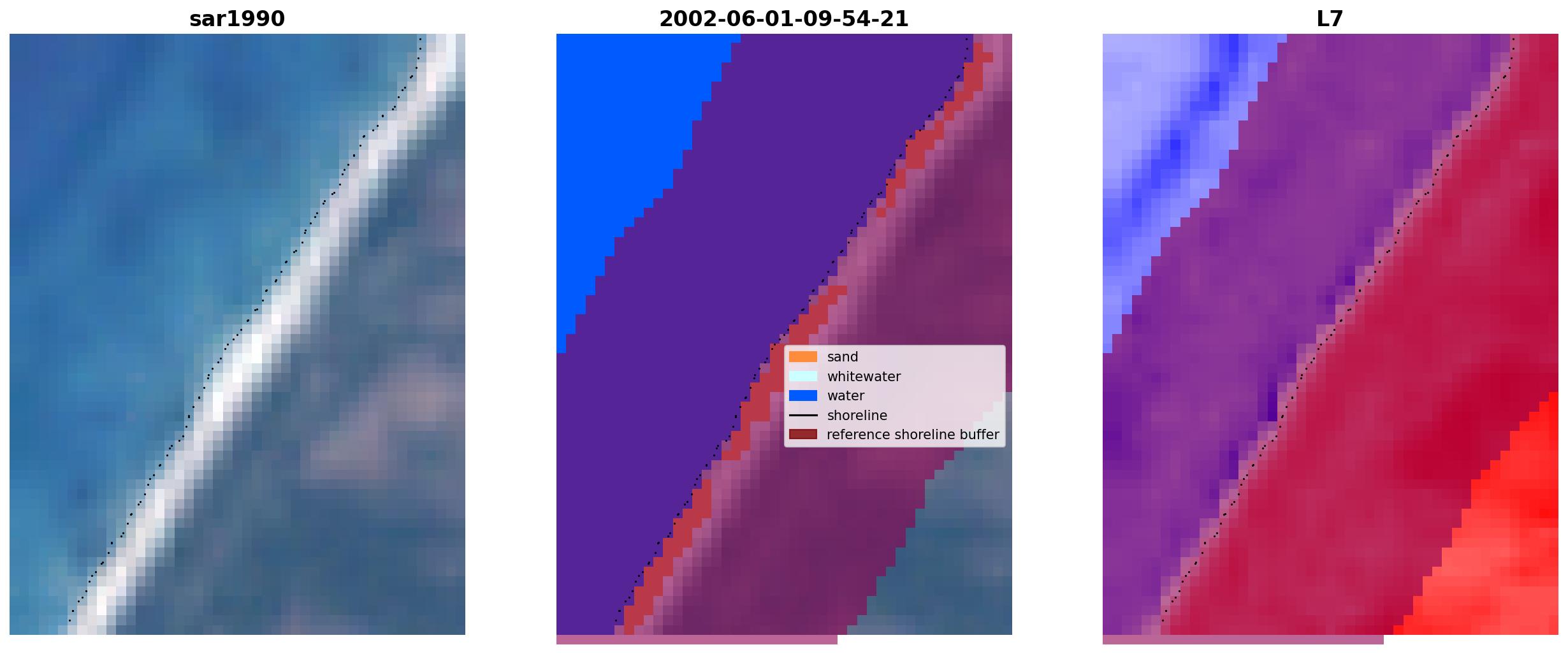 sar1990

2002-06-01-09-54-21

sand
whitewater
water
shoreline
reference shoreline buffer

L7